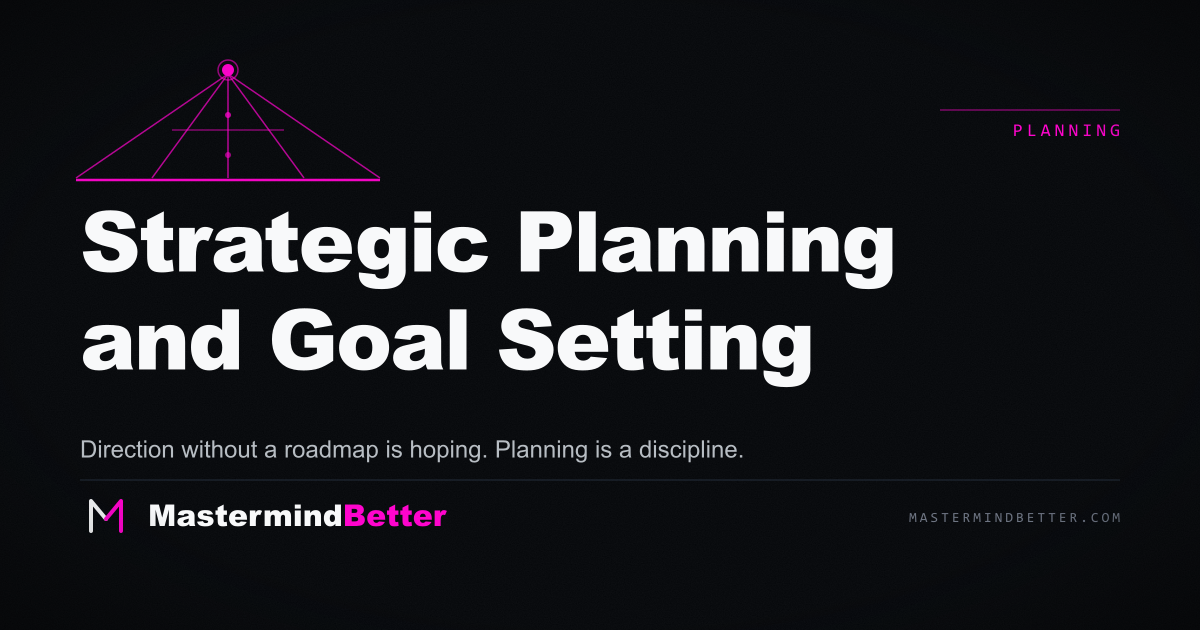 PLANNING

Strategic Planning and Goal Setting

Direction without a roadmap is hoping. Planning is a discipline.

MastermindBetter

MASTERMINDBETTER.COM